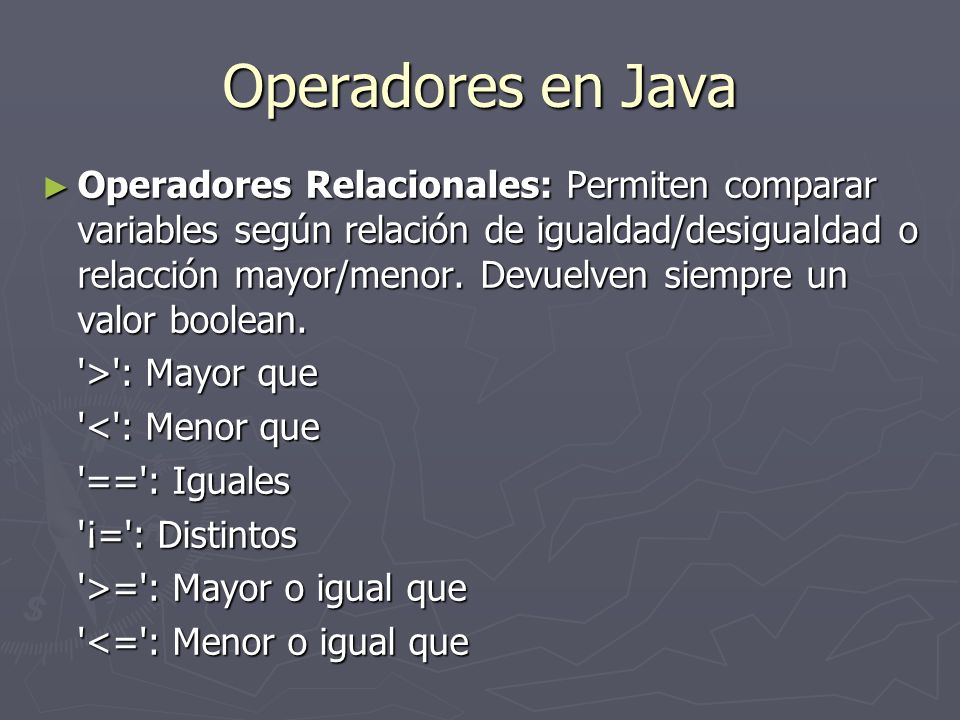 Operadores en Java

► **Operadores Relacionales:** Permiten comparar variables según relación de igualdad/desigualdad o relacción mayor/menor. Devuelven siempre un valor boolean.

'>': Mayor que

'<': Menor que

'==': Iguales

'¡=': Distintos

'>=': Mayor o igual que

'<=': Menor o igual que